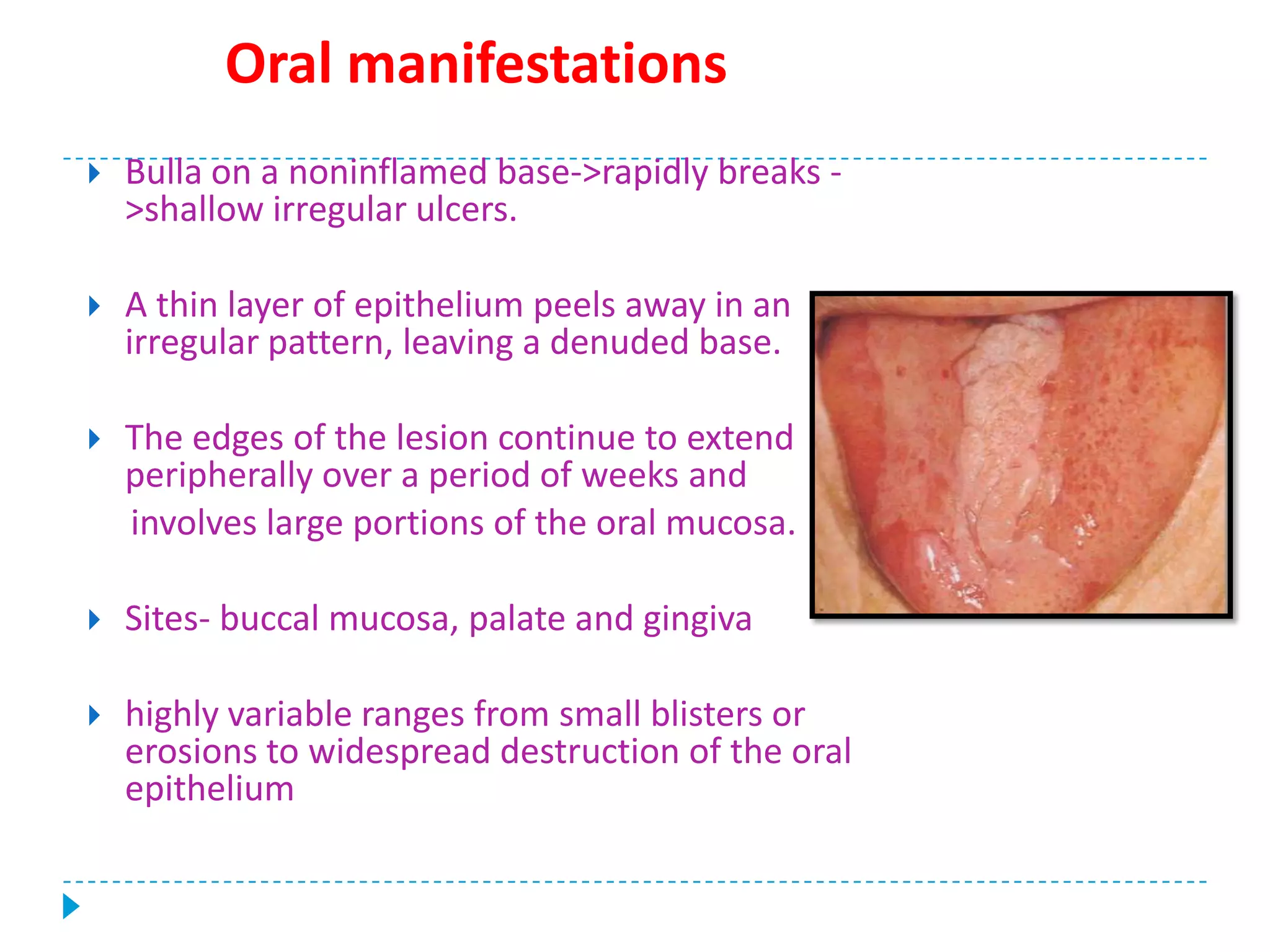 Oral manifestations

Bulla on a noninflamed base->rapidly breaks ->shallow irregular ulcers.

A thin layer of epithelium peels away in an irregular pattern, leaving a denuded base.

The edges of the lesion continue to extend peripherally over a period of weeks and involves large portions of the oral mucosa.

Sites- buccal mucosa, palate and gingiva

highly variable ranges from small blisters or erosions to widespread destruction of the oral epithelium